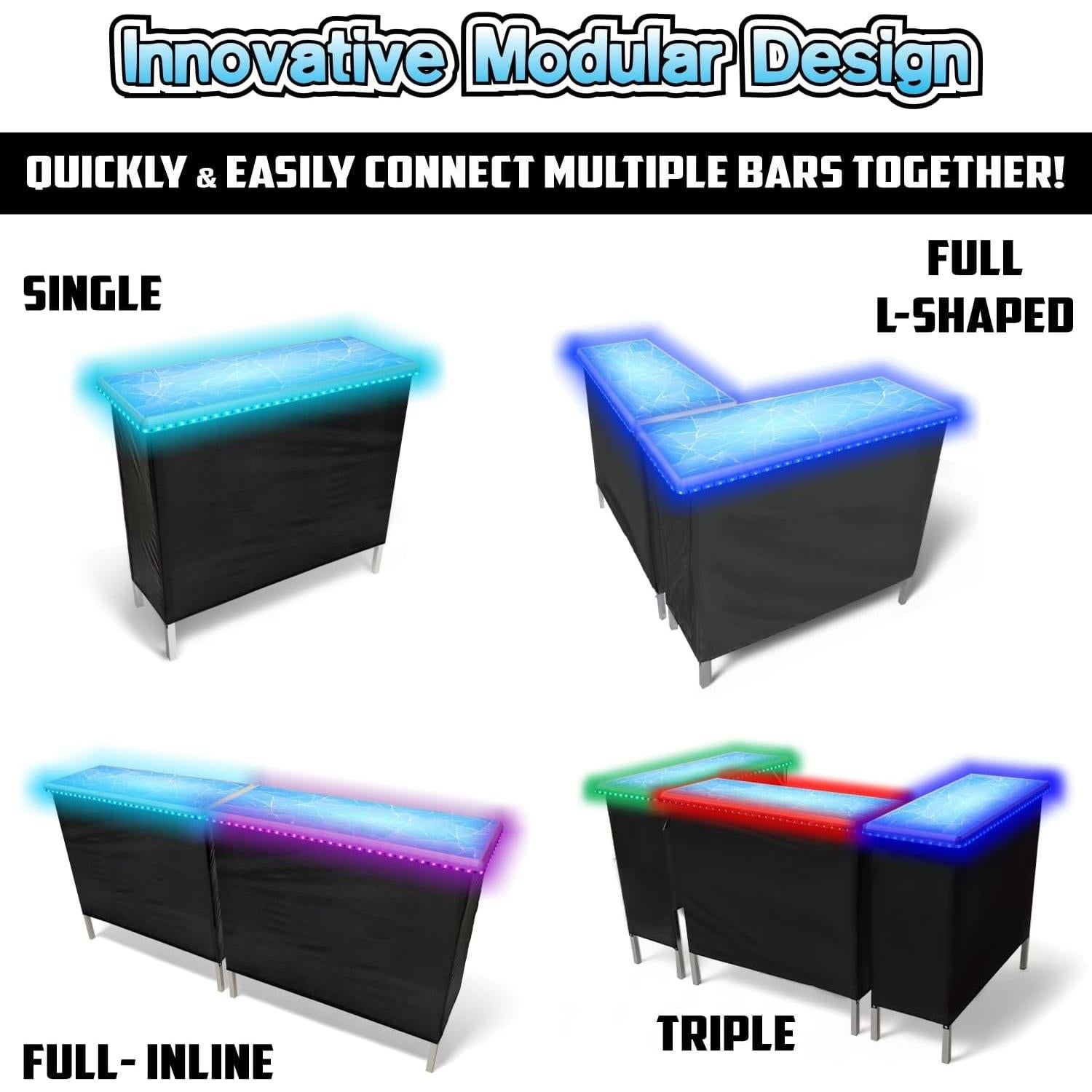 Innovative Modular Design

QUICKLY & EASILY CONNECT MULTIPLE BARS TOGETHER!

SINGLE

FULL L-SHAPED

FULL- INLINE

TRIPLE